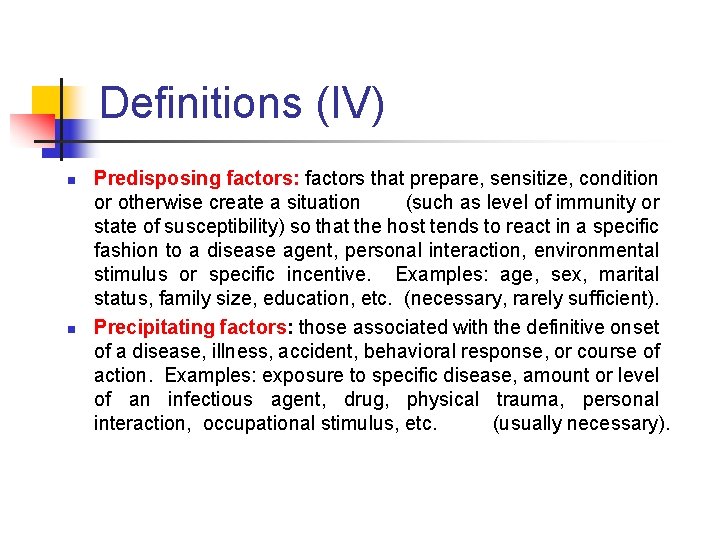 Definitions (IV)

• Predisposing factors: factors that prepare, sensitize, condition or otherwise create a situation (such as level of immunity or state of susceptibility) so that the host tends to react in a specific fashion to a disease agent, personal interaction, environmental stimulus or specific incentive. Examples: age, sex, marital status, family size, education, etc. (necessary, rarely sufficient).

• Precipitating factors: those associated with the definitive onset of a disease, illness, accident, behavioral response, or course of action. Examples: exposure to specific disease, amount or level of an infectious agent, drug, physical trauma, personal interaction, occupational stimulus, etc. (usually necessary).